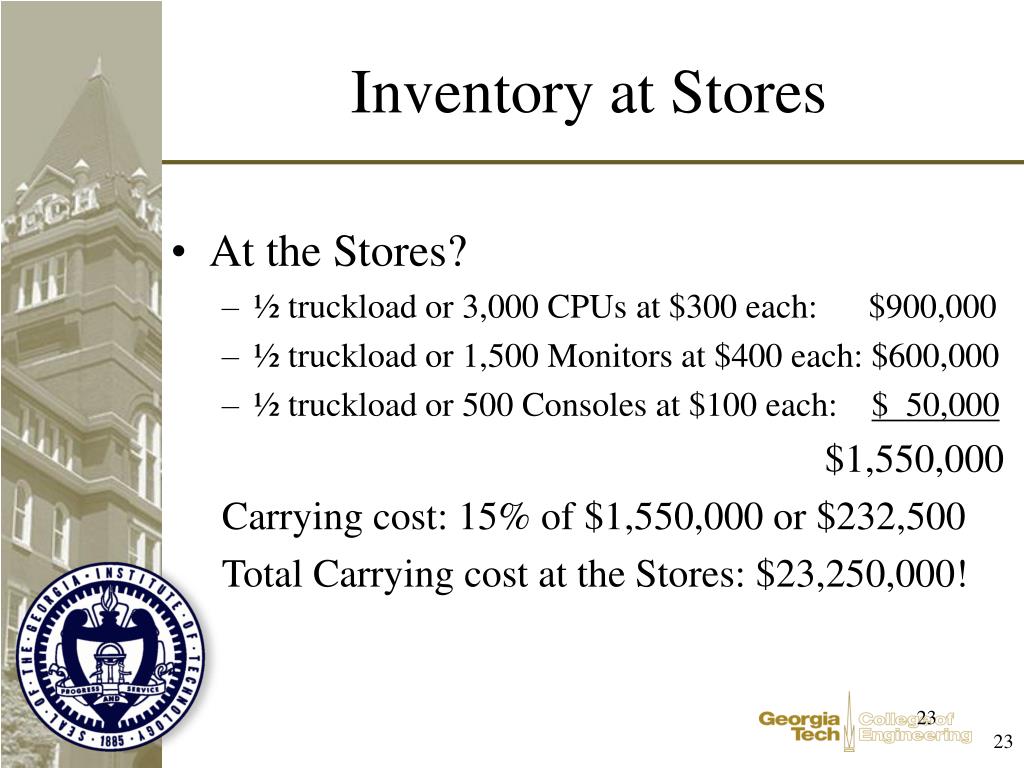 Inventory at Stores

• At the Stores?
– ½ truckload or 3,000 CPUs at \$300 each: \$900,000
– ½ truckload or 1,500 Monitors at \$400 each: \$600,000
– ½ truckload or 500 Consoles at \$100 each: \$ 50,000

\$1,550,000

Carrying cost: 15% of \$1,550,000 or \$232,500

Total Carrying cost at the Stores: \$23,250,000!

TECH

SEAL OF THE GEORGIA INSTITUTE OF TECHNOLOGY
PROGRESS AND SERVICE
1885

Georgia Tech College of Engineering

23

23